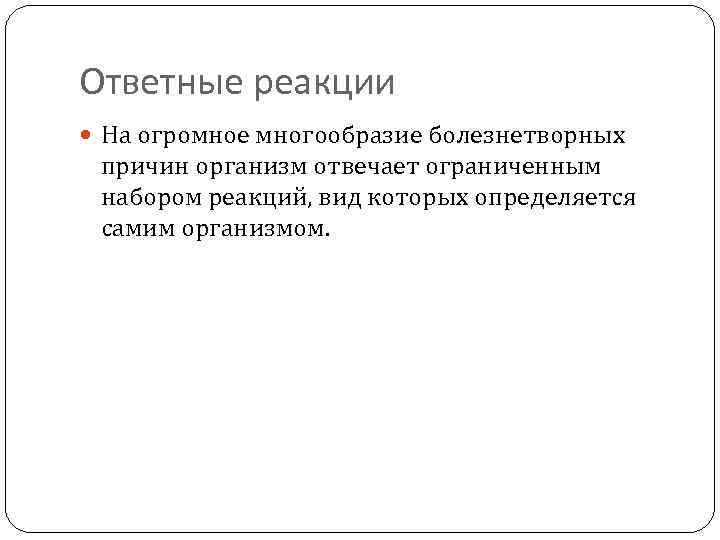 Ответные реакции

На огромное многообразие болезнетворных причин организм отвечает ограниченным набором реакций, вид которых определяется самим организмом.